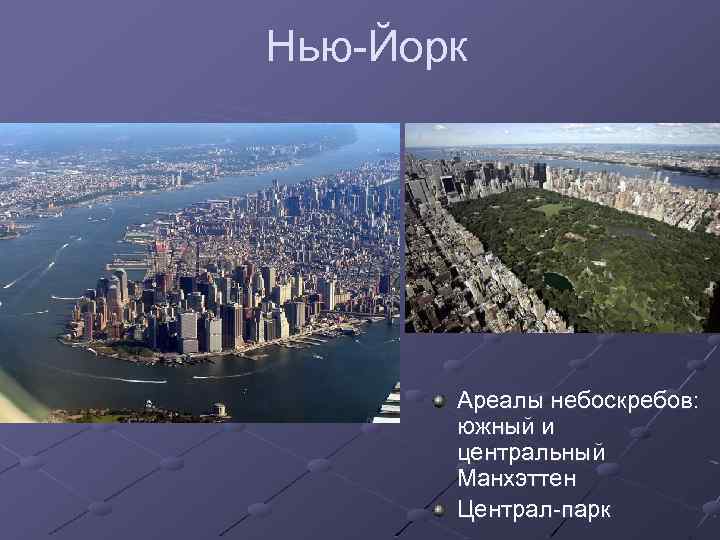 Нью-Йорк

Ареалы небоскребов: южный и центральный Манхэттен

Централ-парк